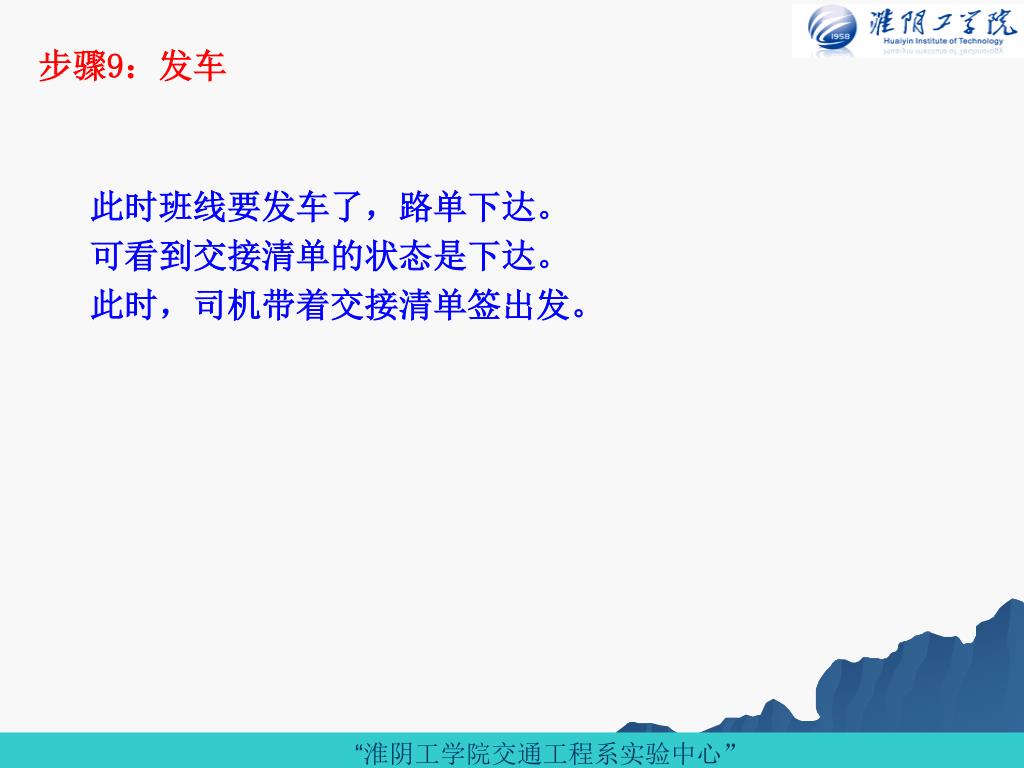 1958
淮阴工学院
Huaiyin Institute of Technology

步骤9：发车

此时班线要发车了，路单下达。
可看到交接清单的状态是下达。
此时，司机带着交接清单签出发。

“淮阴工学院交通工程系实验中心”